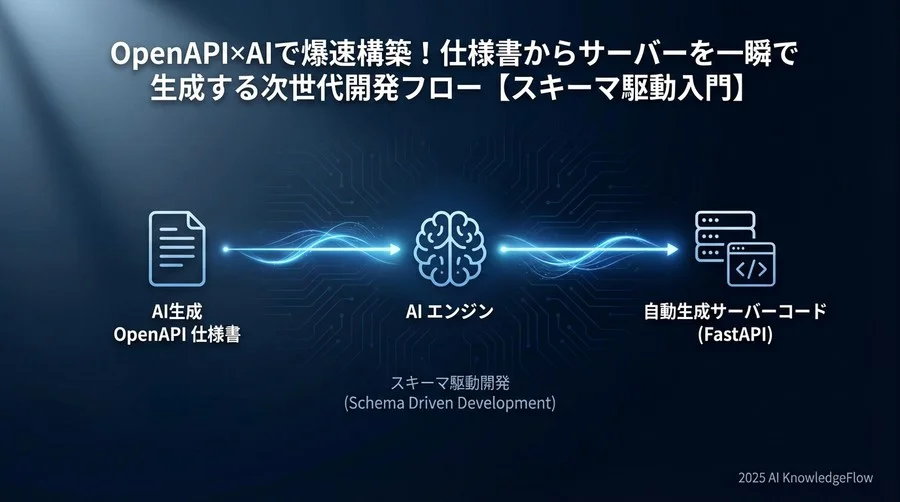 OpenAPI×AIで爆速構築！仕様書からサーバーを一瞬で生成する次世代開発フロー【スキーマ駆動入門】

AI生成
OpenAPI 仕様書

AI エンジン

自動生成サーバーコード
(FastAPI)

スキーマ駆動開発
(Schema Driven Development)

2025 AI KnowledgeFlow